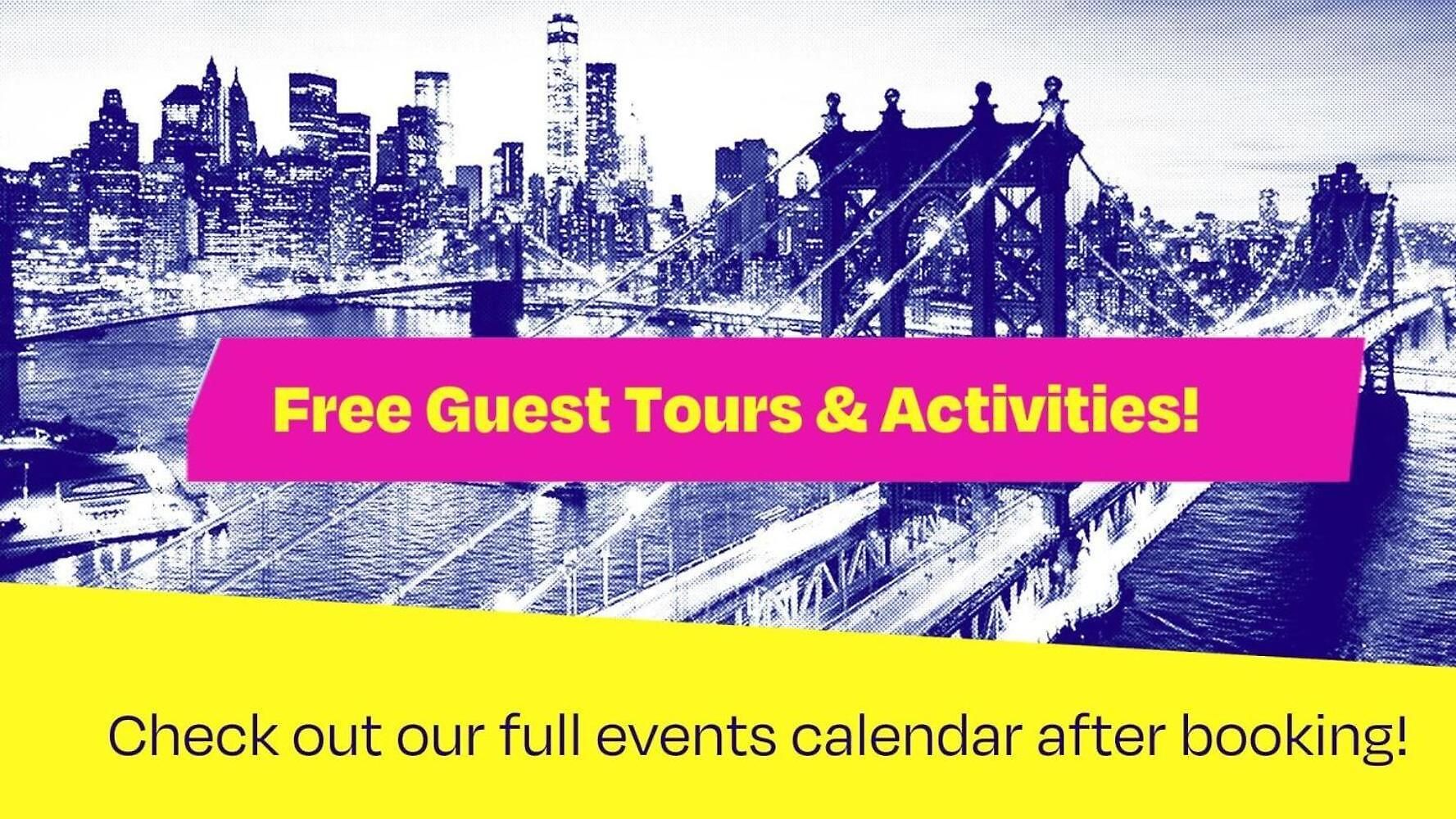 Free Guest Tours & Activities!

Check out our full events calendar after booking!